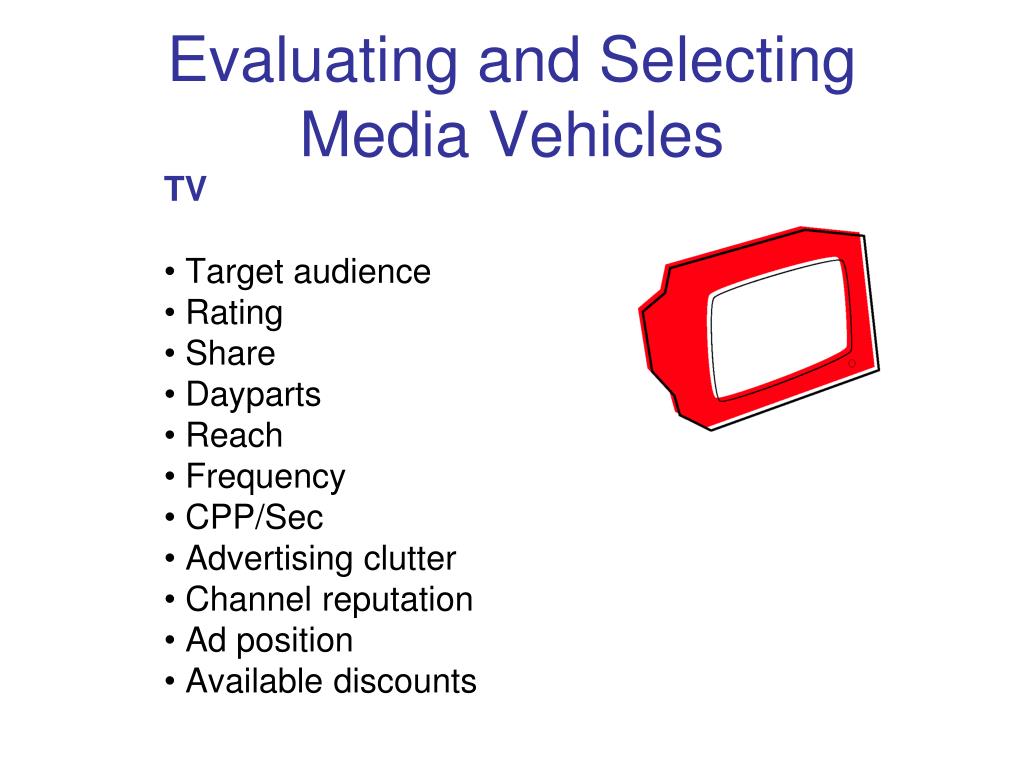 Evaluating and Selecting Media Vehicles

TV

• Target audience
• Rating
• Share
• Dayparts
• Reach
• Frequency
• CPP/Sec
• Advertising clutter
• Channel reputation
• Ad position
• Available discounts